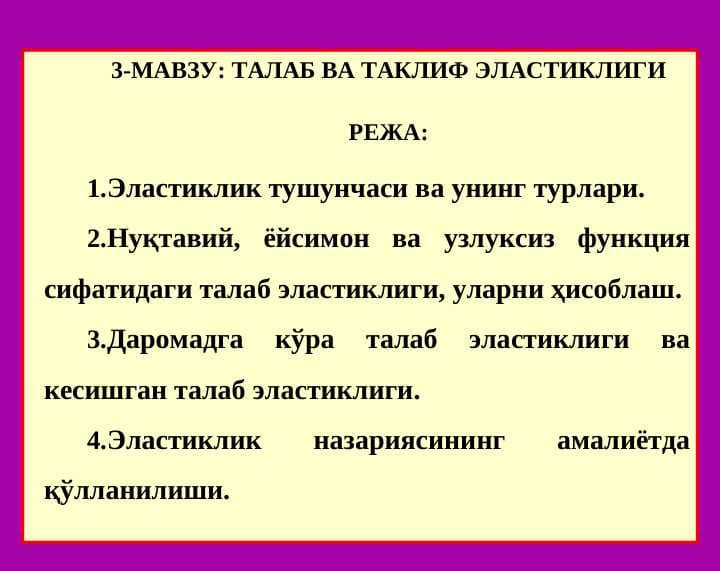 3-МАВЗУ: ТАЛАБ ВА ТАКЛИФ ЭЛАСТИКЛИГИ

РЕЖА:

1.Эластиклик тушунчаси ва унинг турлари.

2.Нуқтавий, ёйсимон ва узлуксиз функция сифатидаги талаб эластиклиги, уларни ҳисоблаш.

3.Даромадга кўра талаб эластиклиги ва кесишган талаб эластиклиги.

4.Эластиклик назариясининг амалиётда қўлланилиши.